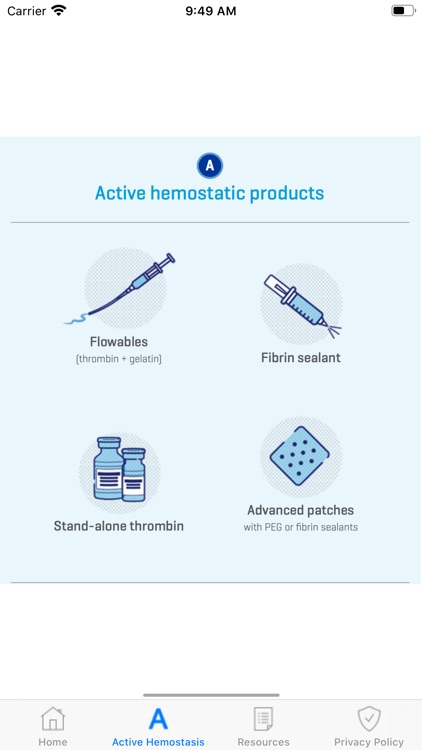 Carrier 9:49 AM

A

Active hemostatic products

Flowables
(thrombin + gelatin)

Fibrin sealant

Stand-alone thrombin

Advanced patches
with PEG or fibrin sealants

Home
A
Active Hemostasis
Resources
Privacy Policy